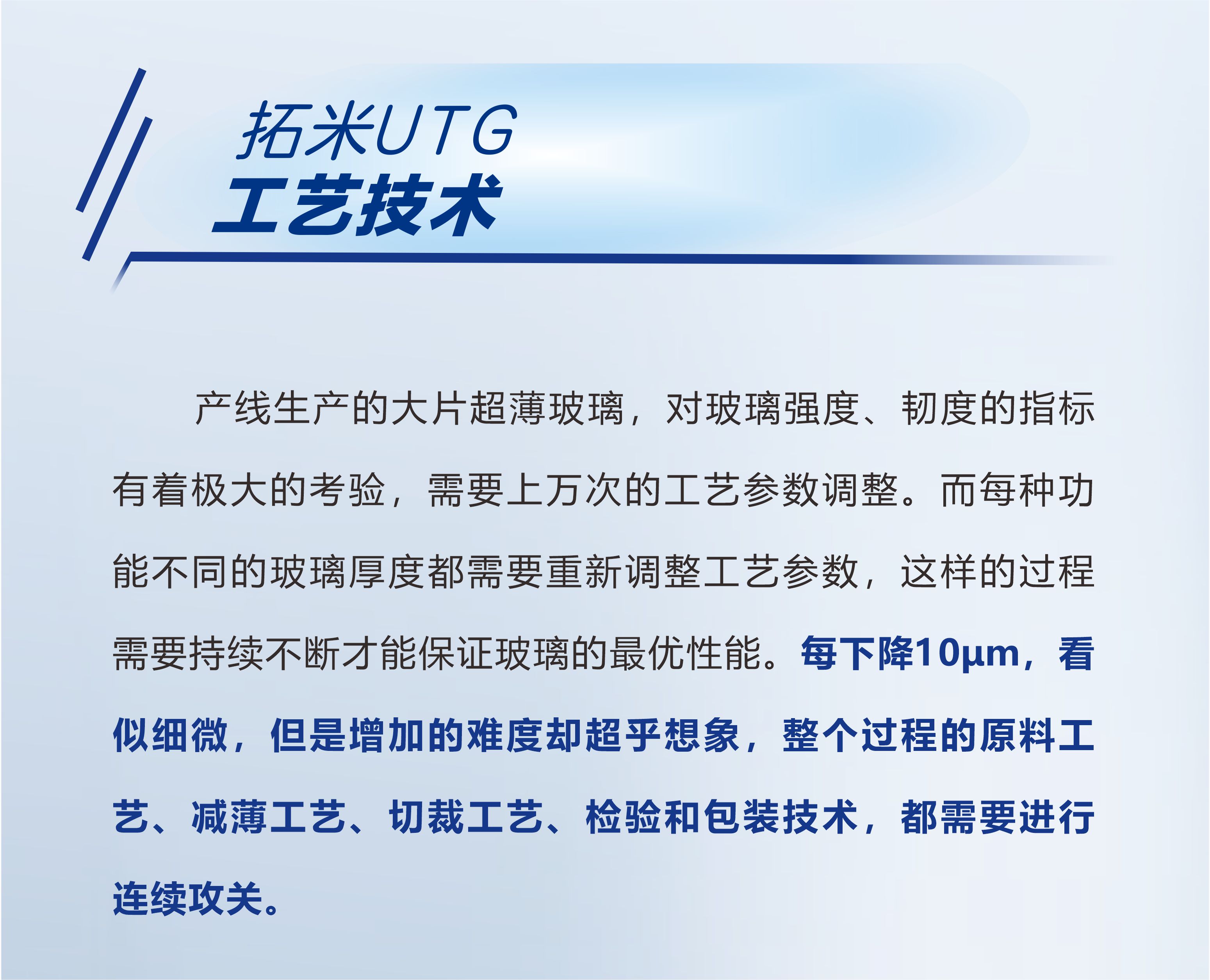 拓米UTG
工艺技术

产线生产的大片超薄玻璃，对玻璃强度、韧度的指标有着极大的考验，需要上万次的工艺参数调整。而每种功能不同的玻璃厚度都需要重新调整工艺参数，这样的过程需要持续不断才能保证玻璃的最优性能。每下降10μm，看似细微，但是增加的难度却超乎想象，整个过程的原料工艺、减薄工艺、切裁工艺、检验和包装技术，都需要进行连续攻关。